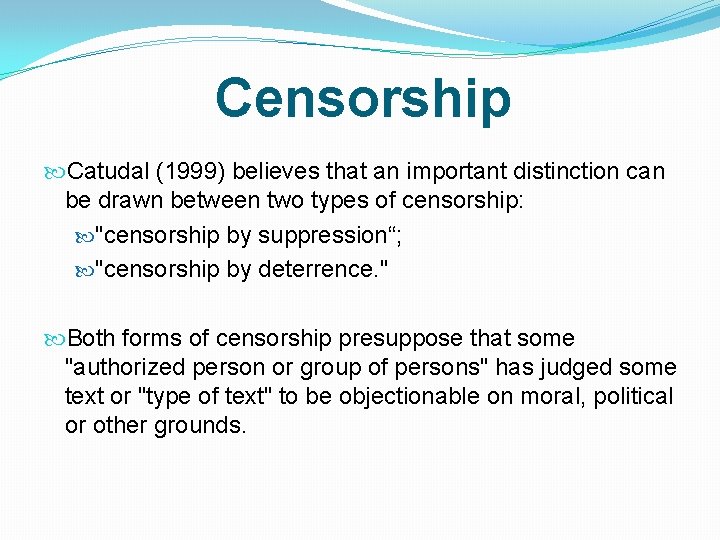 Censorship

Catudal (1999) believes that an important distinction can be drawn between two types of censorship:

"censorship by suppression“;

"censorship by deterrence."

Both forms of censorship presuppose that some "authorized person or group of persons" has judged some text or "type of text" to be objectionable on moral, political or other grounds.